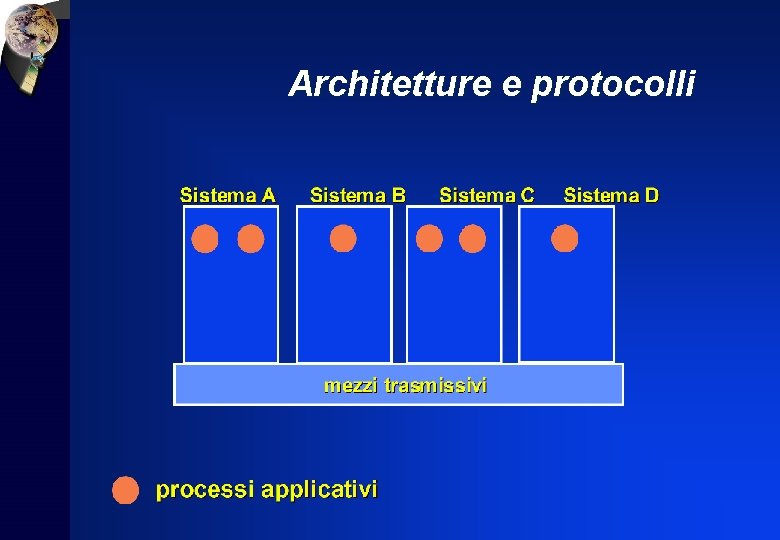 Architetture e protocolli

Sistema A Sistema B Sistema C Sistema D

mezzi trasmissivi

processi applicativi